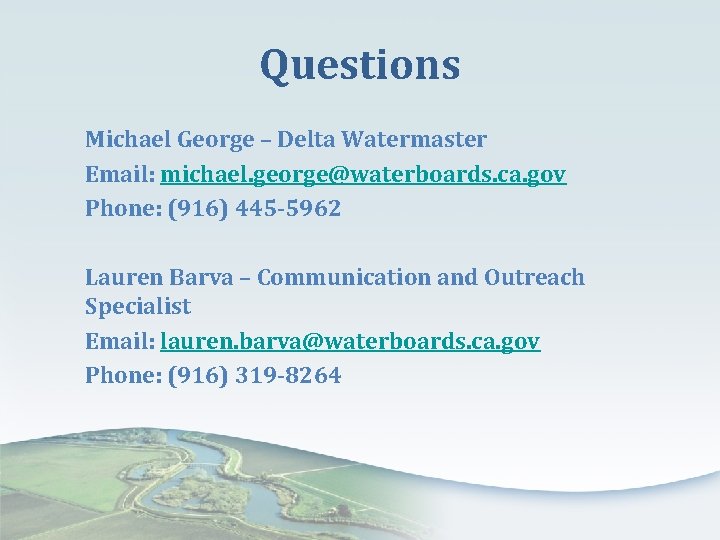 Questions

Michael George – Delta Watermaster

Email: michael.george@waterboards.ca.gov

Phone: (916) 445-5962

Lauren Barva – Communication and Outreach Specialist

Email: lauren.barva@waterboards.ca.gov

Phone: (916) 319-8264